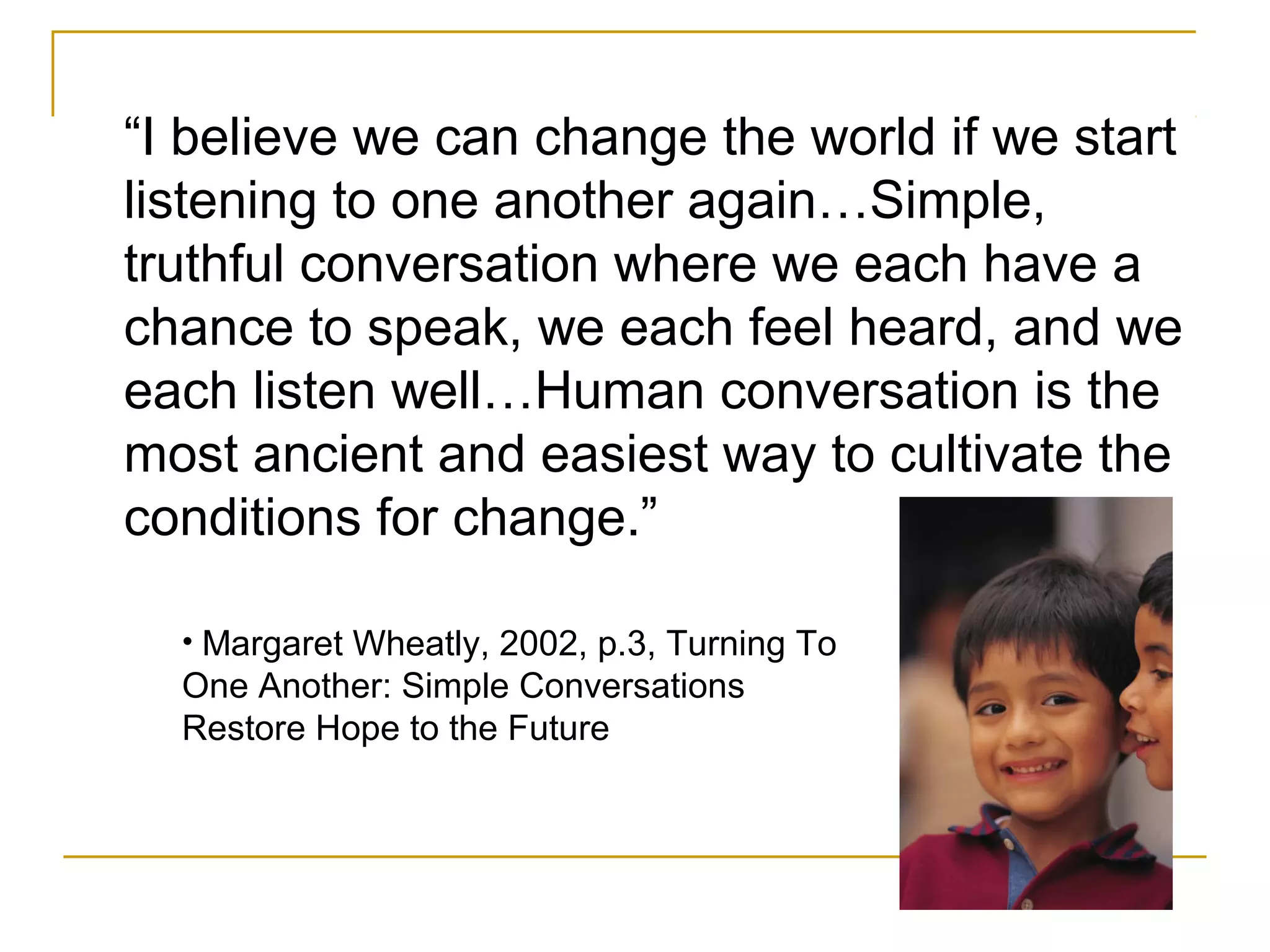 “I believe we can change the world if we start listening to one another again…Simple, truthful conversation where we each have a chance to speak, we each feel heard, and we each listen well…Human conversation is the most ancient and easiest way to cultivate the conditions for change.”

• Margaret Wheatly, 2002, p.3, Turning To One Another: Simple Conversations Restore Hope to the Future